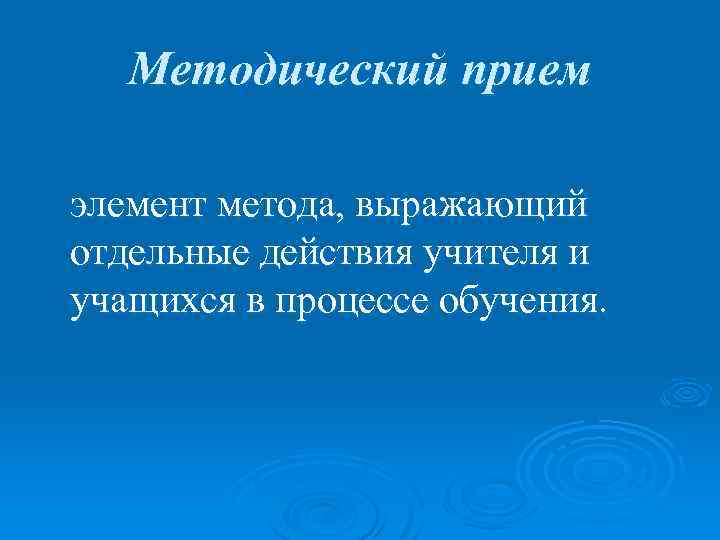 Методический прием

элемент метода, выражающий отдельные действия учителя и учащихся в процессе обучения.